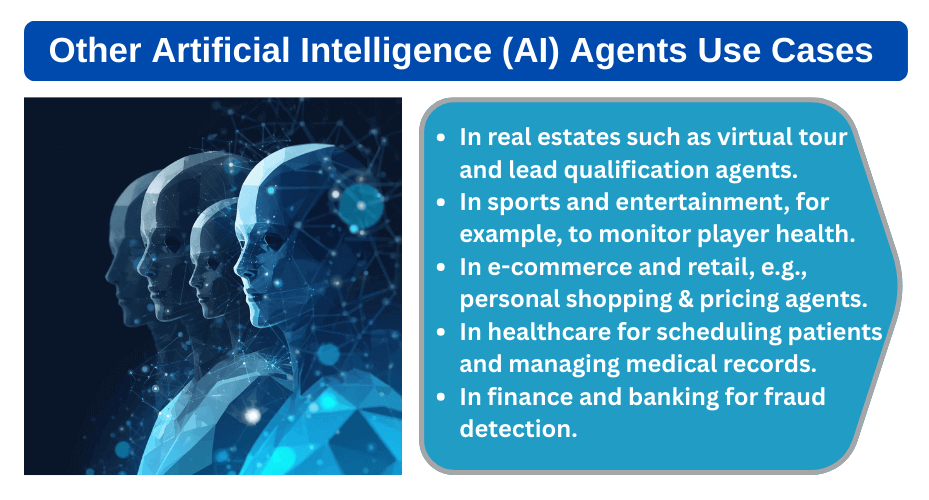 Other Artificial Intelligence (AI) Agents Use Cases

• In real estates such as virtual tour and lead qualification agents.
• In sports and entertainment, for example, to monitor player health.
• In e-commerce and retail, e.g., personal shopping & pricing agents.
• In healthcare for scheduling patients and managing medical records.
• In finance and banking for fraud detection.